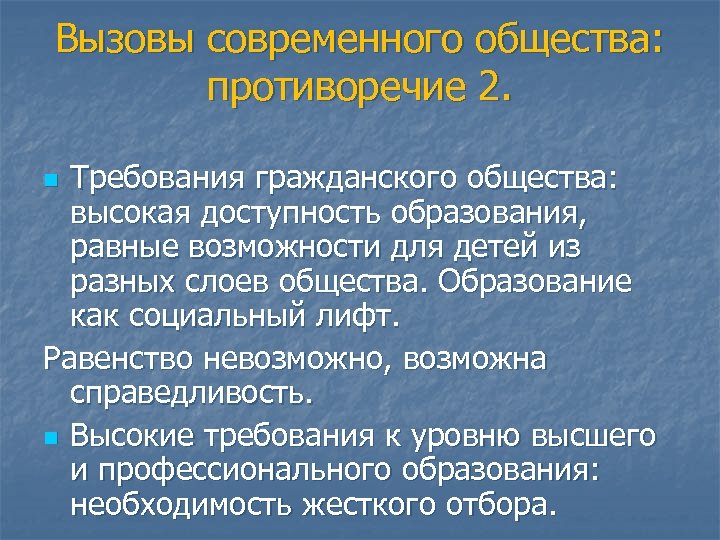 Вызовы современного общества: противоречие 2.

Требования гражданского общества: высокая доступность образования, равные возможности для детей из разных слоев общества. Образование как социальный лифт.

Равенство невозможно, возможна справедливость.

Высокие требования к уровню высшего и профессионального образования: необходимость жесткого отбора.